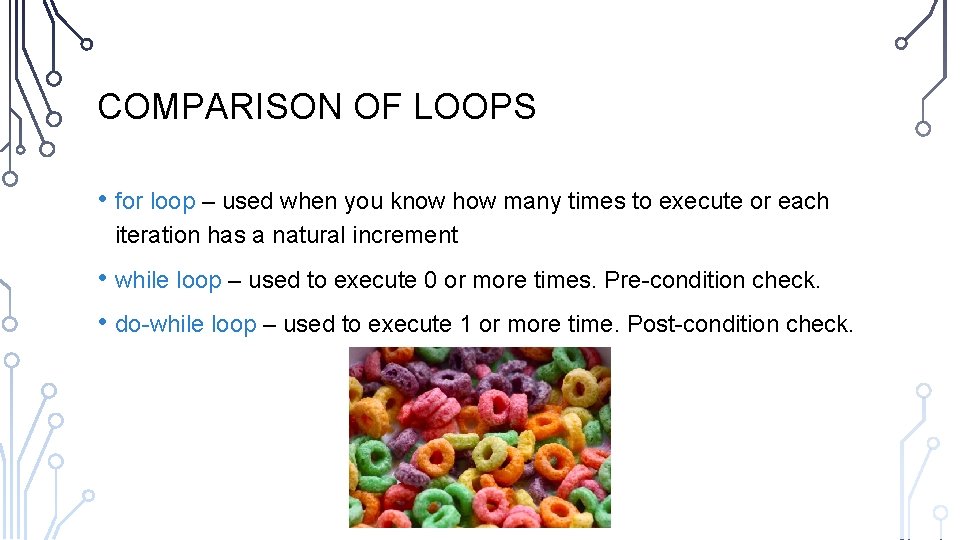 COMPARISON OF LOOPS

• for loop – used when you know how many times to execute or each iteration has a natural increment

• while loop – used to execute 0 or more times. Pre-condition check.

• do-while loop – used to execute 1 or more time. Post-condition check.